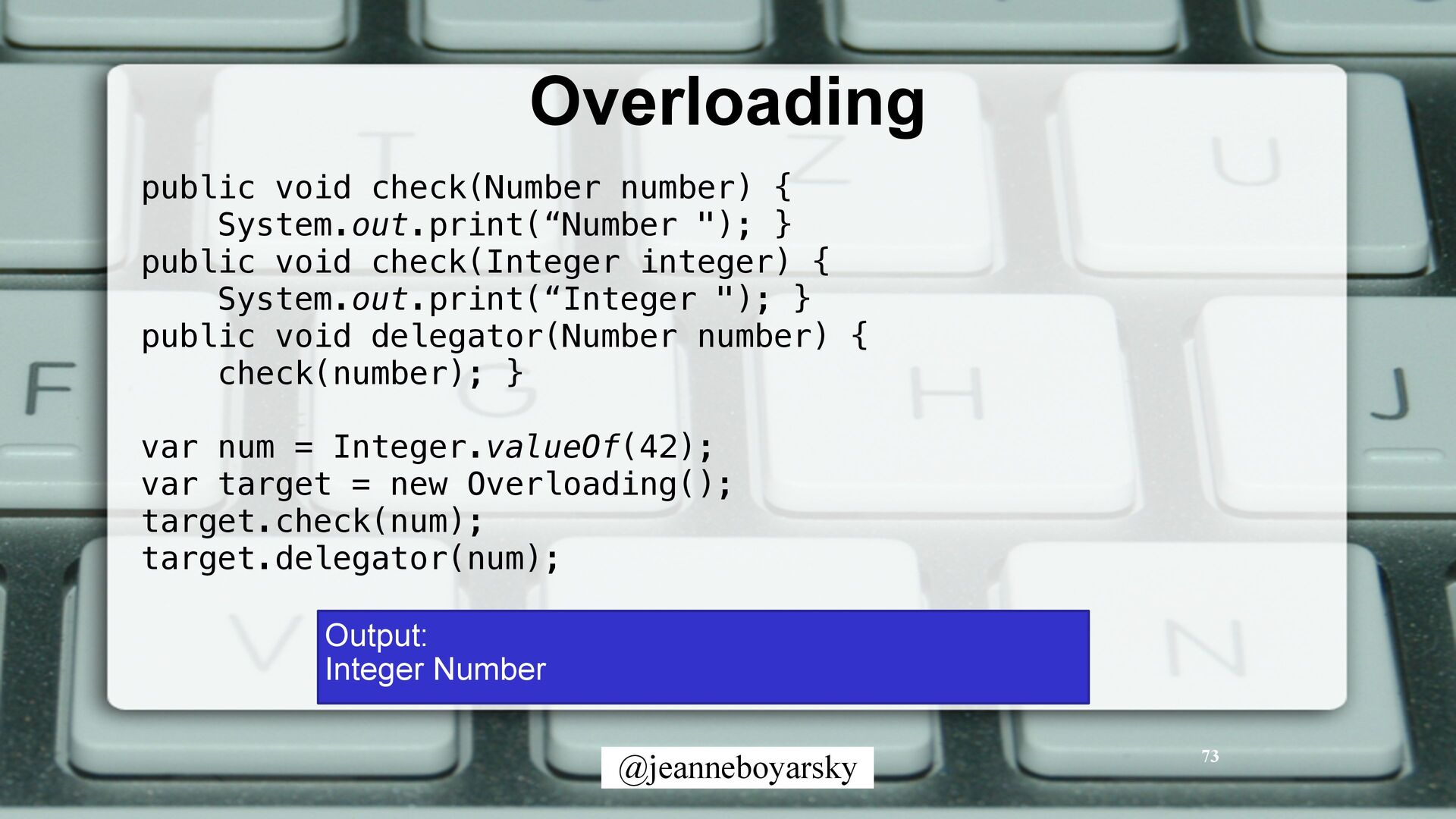 Overloading

public void check(Number number) {
    System.out.print(“Number "); }
public void check(Integer integer) {
    System.out.print(“Integer "); }
public void delegator(Number number) {
    check(number); }

var num = Integer.valueOf(42);
var target = new Overloading();
target.check(num);
target.delegator(num);

Output:
Integer Number

@jeanneboyarsky

73